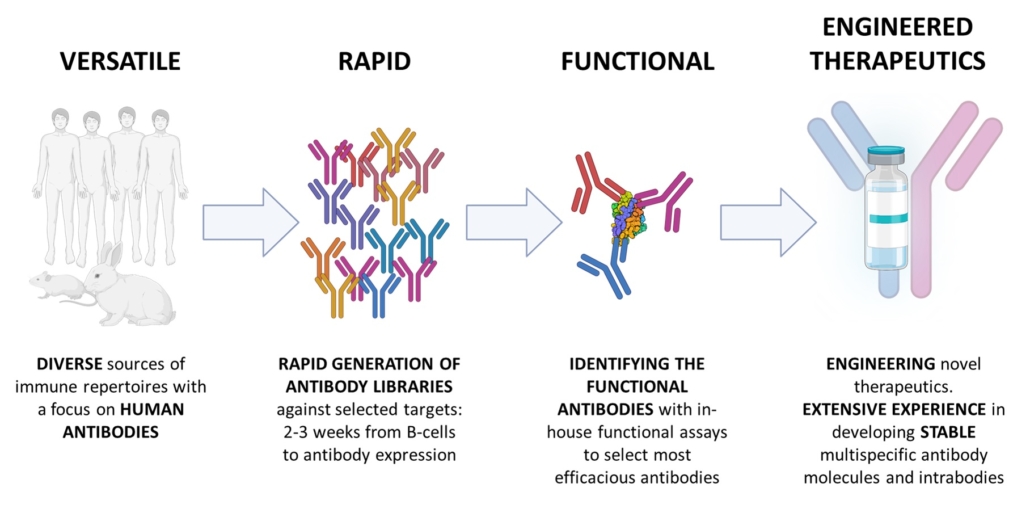 VERSATILE

RAPID

FUNCTIONAL

ENGINEERED THERAPEUTICS

DIVERSE sources of immune repertoires with a focus on HUMAN ANTIBODIES

RAPID GENERATION OF ANTIBODY LIBRARIES against selected targets: 2-3 weeks from B-cells to antibody expression

IDENTIFYING THE FUNCTIONAL ANTIBODIES with in-house functional assays to select most efficacious antibodies

ENGINEERING novel therapeutics. EXTENSIVE EXPERIENCE in developing STABLE multispecific antibody molecules and intrabodies